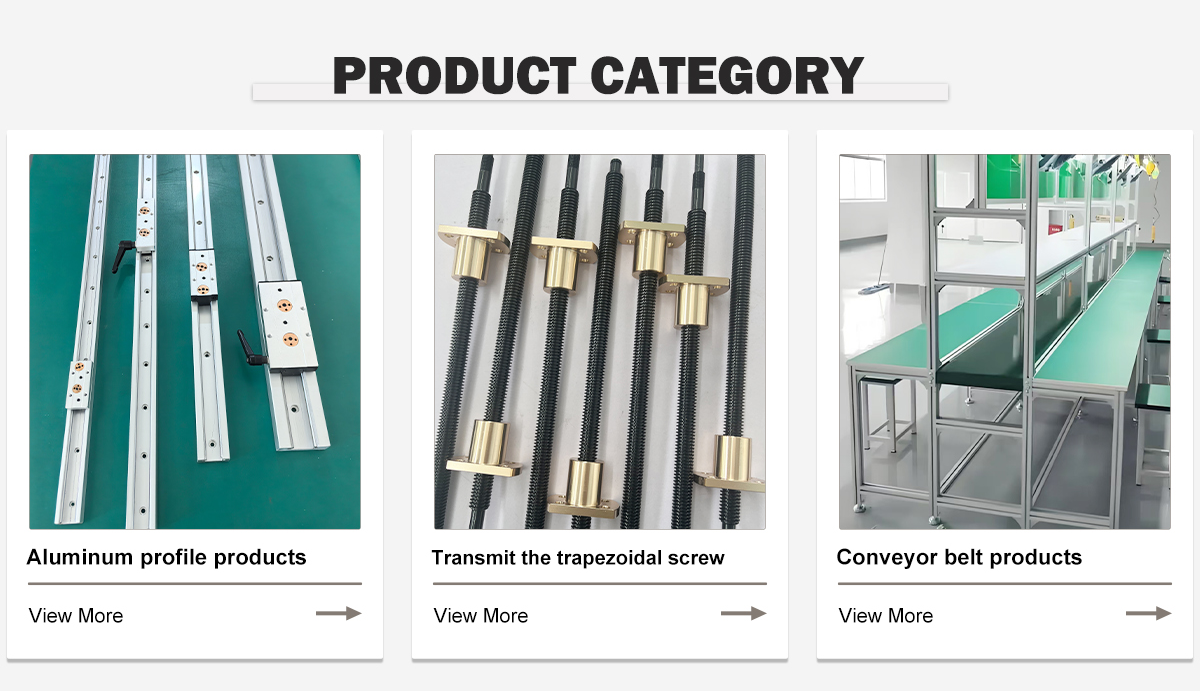 PRODUCT CATEGORY

Aluminum profile products

View More

Transmit the trapezoidal screw

View More

Conveyor belt products

View More